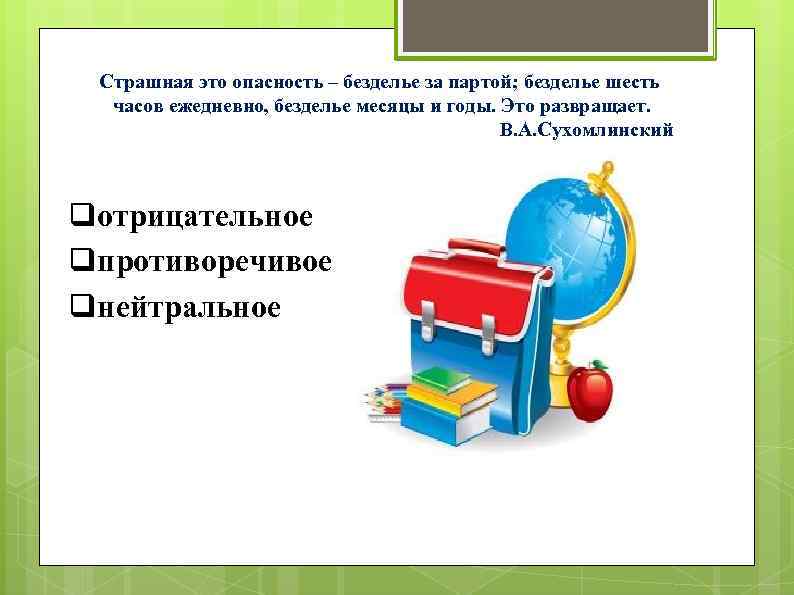 Страшная это опасность – безделье за партой; безделье шесть часов ежедневно, безделье месяцы и годы. Это развращает.
В.А.Сухомлинский

❑отрицательное
❑противоречивое
❑нейтральное